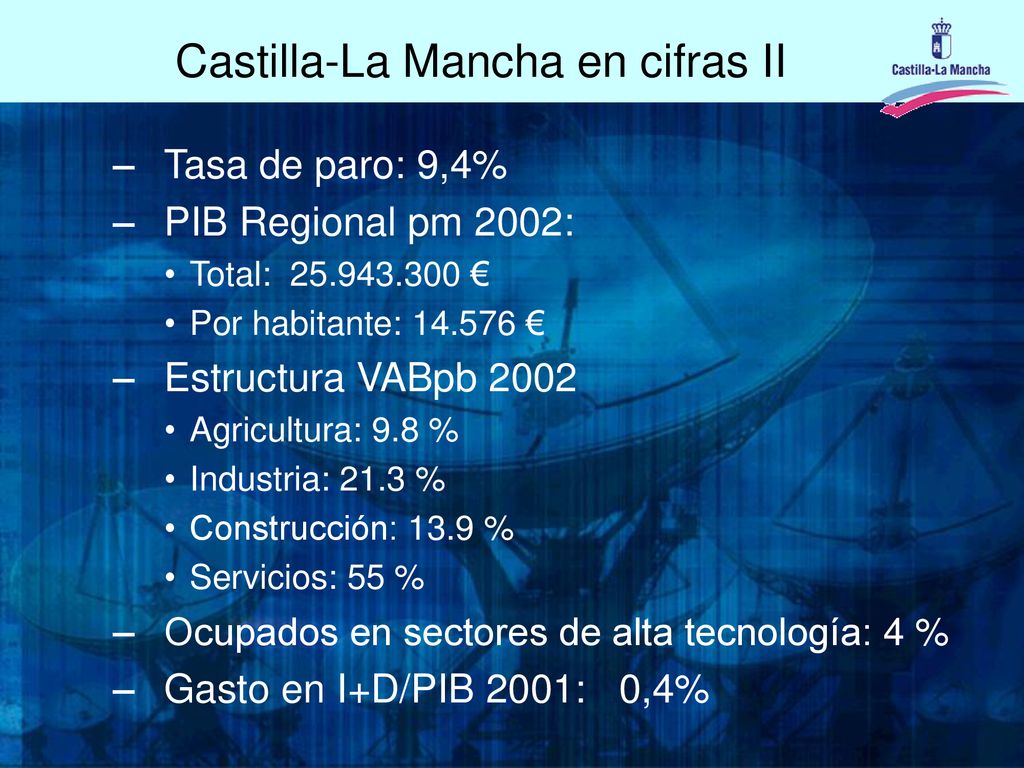 Castilla-La Mancha en cifras II

Castilla-La Mancha

– Tasa de paro: 9,4%

– PIB Regional pm 2002:

• Total: 25.943.300 €

• Por habitante: 14.576 €

– Estructura VABpb 2002

• Agricultura: 9.8 %

• Industria: 21.3 %

• Construcción: 13.9 %

• Servicios: 55 %

– Ocupados en sectores de alta tecnología: 4 %

– Gasto en I+D/PIB 2001: 0,4%